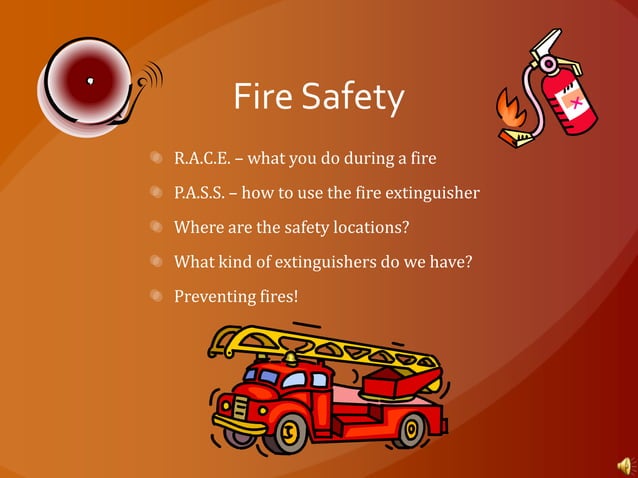 Fire Safety

R.A.C.E. – what you do during a fire

P.A.S.S. – how to use the fire extinguisher

Where are the safety locations?

What kind of extinguishers do we have?

Preventing fires!